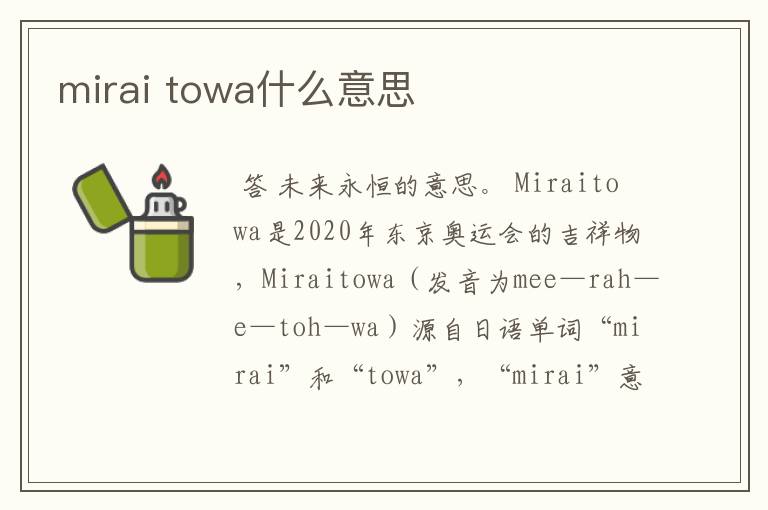 mirai towa什么意思

答 未来永恒的意思。Miraitowa是2020年东京奥运会的吉祥物，Miraitowa（发音为mee—rah—e—toh—wa）源自日语单词“mirai”和“towa”，“mirai”意